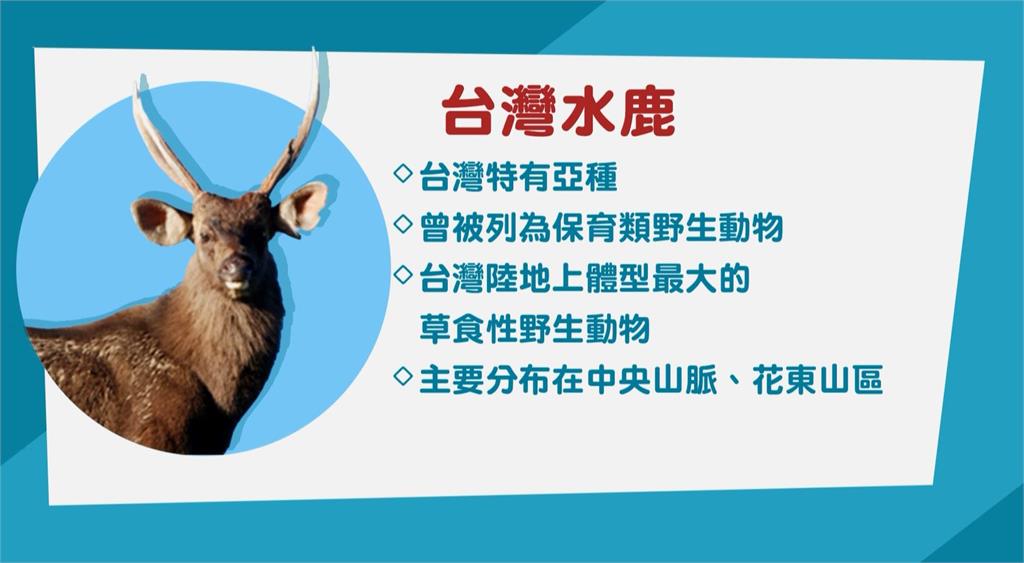 台灣水鹿

◇台灣特有亞種

◇曾被列為保育類野生動物

◇台灣陸地上體型最大的草食性野生動物

◇主要分布在中央山脈、花東山區